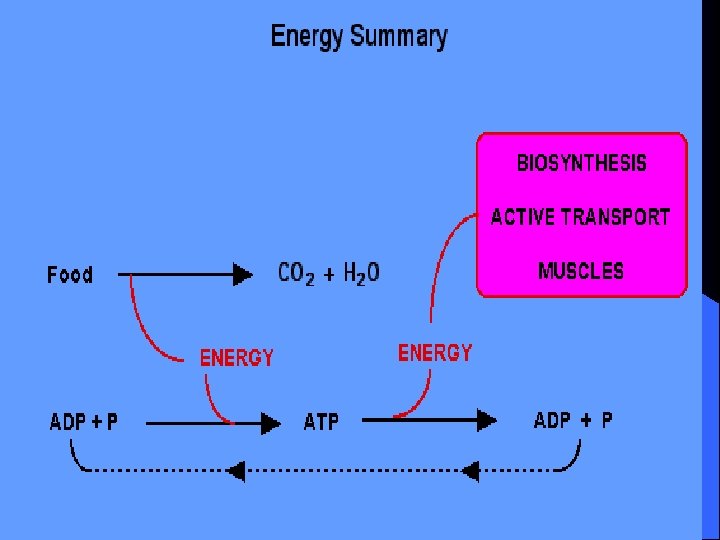 Energy Summary

BIOSYNTHESIS

ACTIVE TRANSPORT

MUSCLES

Food

$CO_2 + H_2O$

ENERGY

ENERGY

ADP + P

ATP

ADP + P